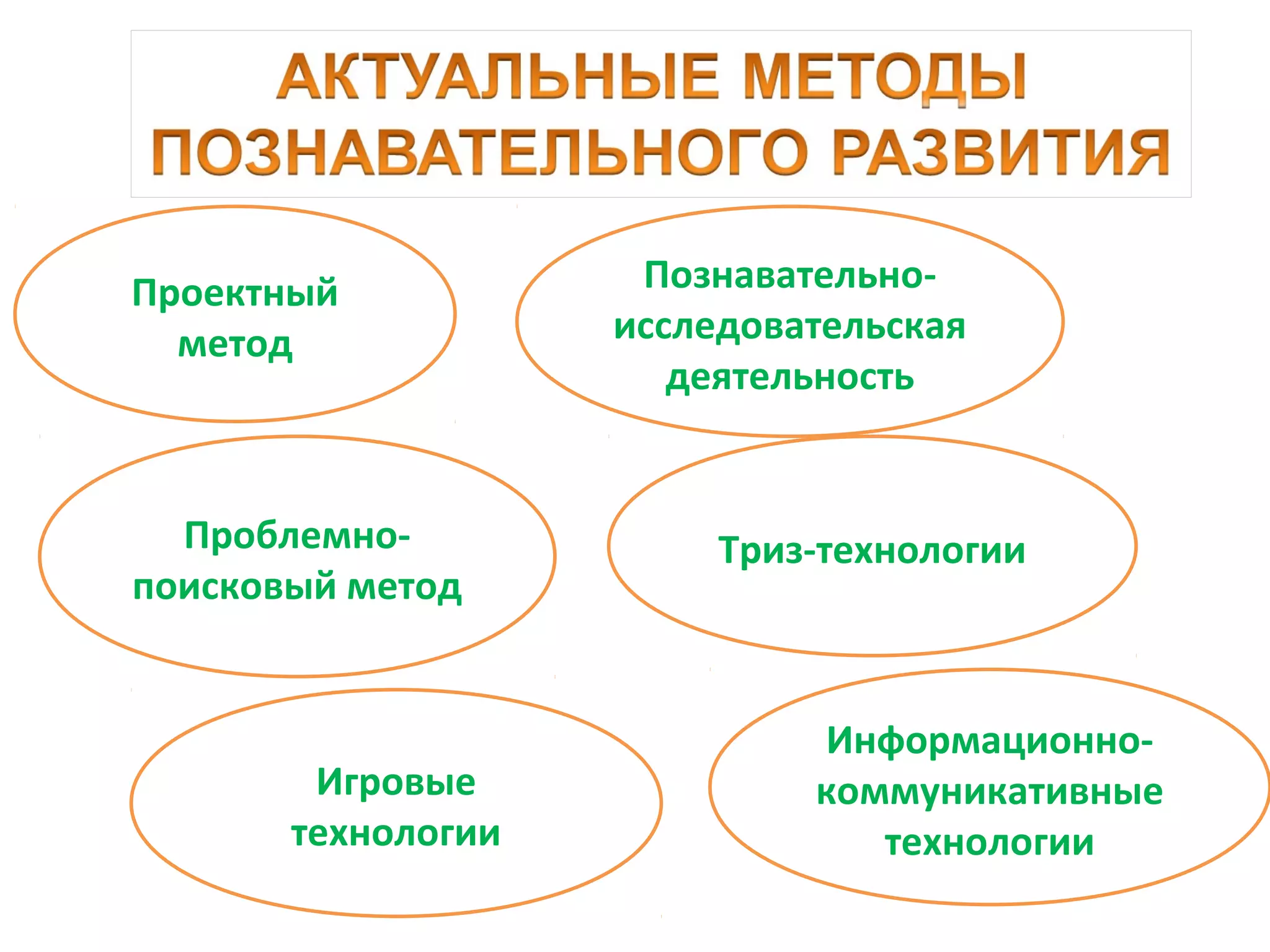 АКТУАЛЬНЫЕ МЕТОДЫ ПОЗНАВАТЕЛЬНОГО РАЗВИТИЯ

Проектный метод

Познавательно-исследовательская деятельность

Проблемно-поисковый метод

Триз-технологии

Игровые технологии

Информационно-коммуникативные технологии